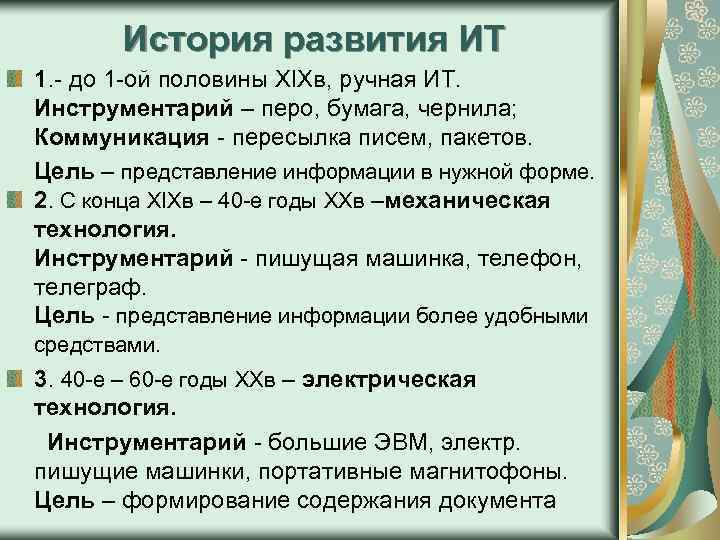 История развития ИТ

1.- до 1-ой половины XIXв, ручная ИТ.
Инструментарий – перо, бумага, чернила;
Коммуникация - пересылка писем, пакетов.
Цель – представление информации в нужной форме.

2. С конца XIXв – 40-е годы XXв –механическая технология.
Инструментарий - пишущая машинка, телефон, телеграф.
Цель - представление информации более удобными средствами.

3. 40-е – 60-е годы XXв – электрическая технология.
Инструментарий - большие ЭВМ, электр. пишущие машинки, портативные магнитофоны.
Цель – формирование содержания документа